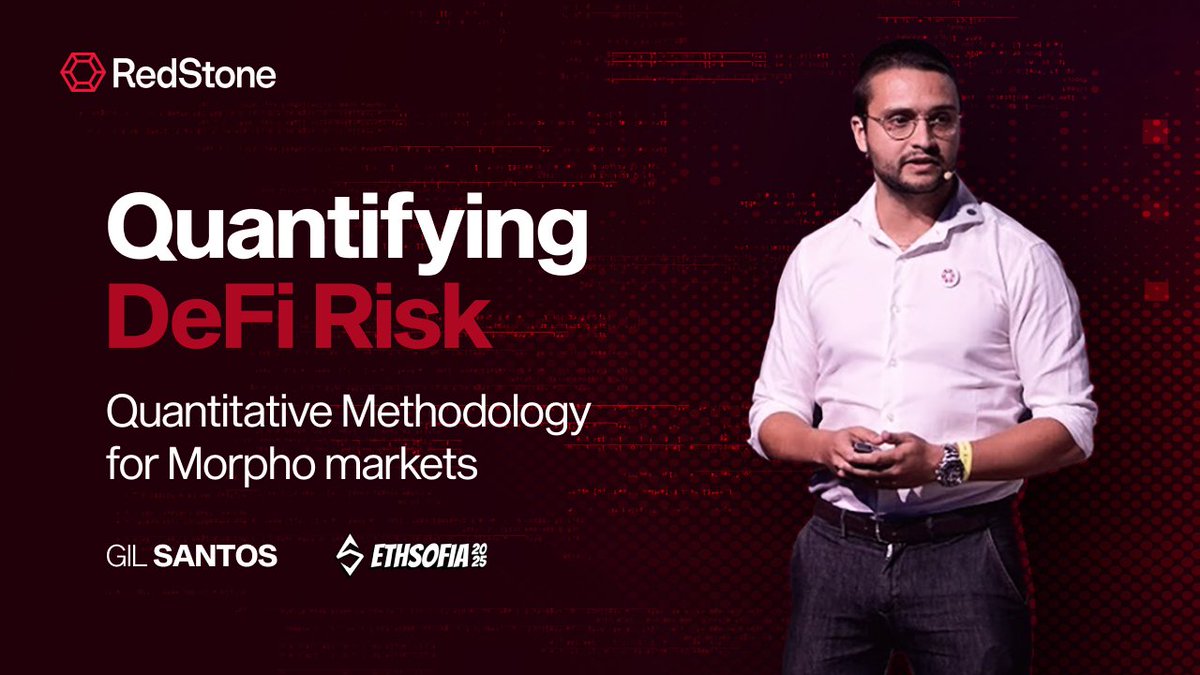 RedStone

Quantifying DeFi Risk

Quantitative Methodology for Morpho markets

GIL SANTOS

ETHSOFIA 2025